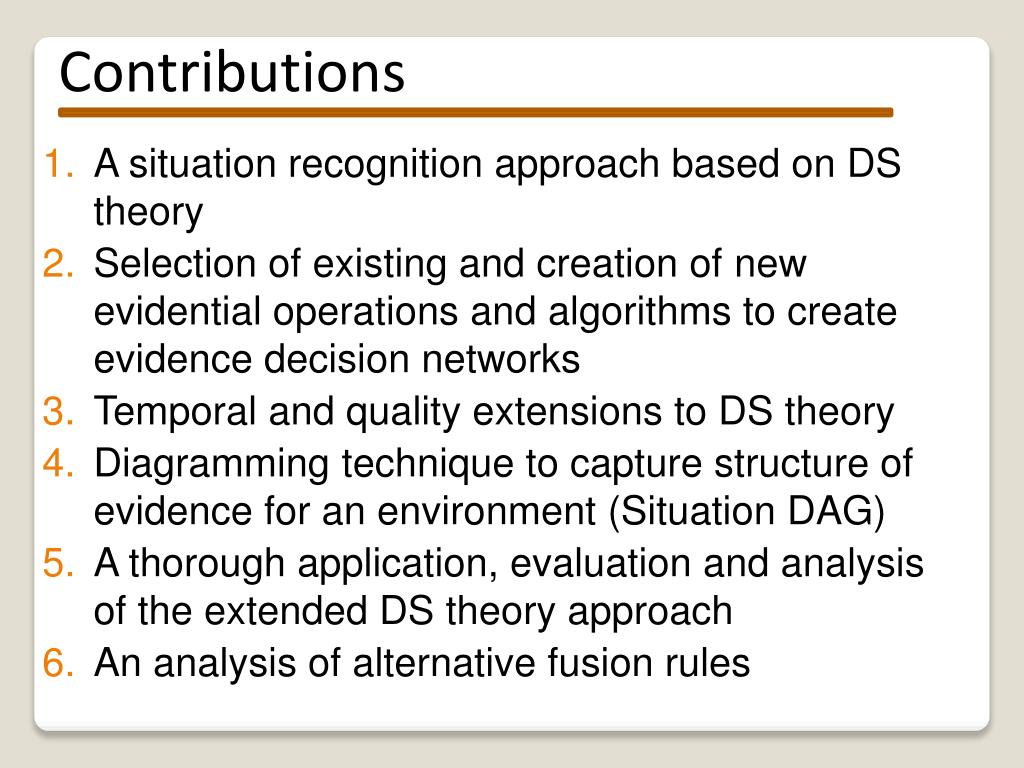 Contributions

1. A situation recognition approach based on DS theory
2. Selection of existing and creation of new evidential operations and algorithms to create evidence decision networks
3. Temporal and quality extensions to DS theory
4. Diagramming technique to capture structure of evidence for an environment (Situation DAG)
5. A thorough application, evaluation and analysis of the extended DS theory approach
6. An analysis of alternative fusion rules